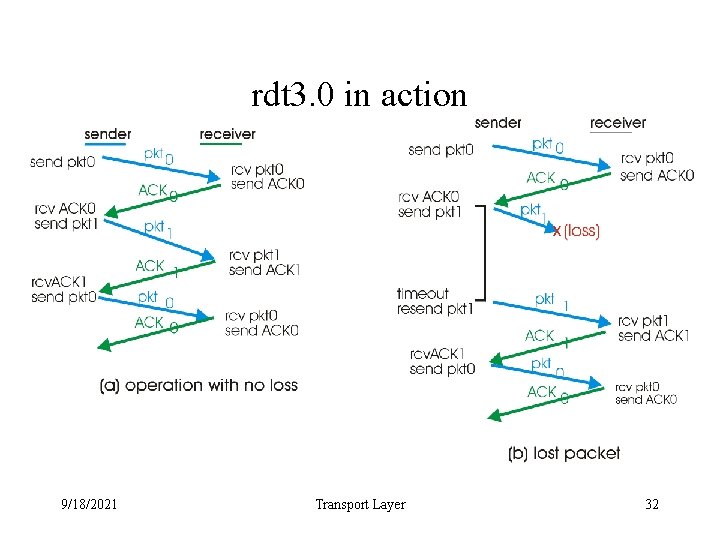 rdt3.0 in action

sender

receiver

send pkt0

pkt 0

rcv pkt0
send ACK0

ACK 0

rcv ACK0
send pkt1

pkt 1

rcv pkt1
send ACK1

ACK 1

rcvACK1
send pkt0

pkt 0

rcv pkt0
send ACK0

ACK 0

(a) operation with no loss

sender

receiver

send pkt0

pkt 0

rcv pkt0
send ACK0

ACK 0

rcv ACK0
send pkt1

pkt 1

x (loss)

timeout
resend pkt1

pkt 1

rcv pkt1
send ACK1

ACK 1

rcvACK1
send pkt0

pkt 0

rcv pkt0
send ACK0

ACK 0

(b) lost packet

9/18/2021

Transport Layer

32